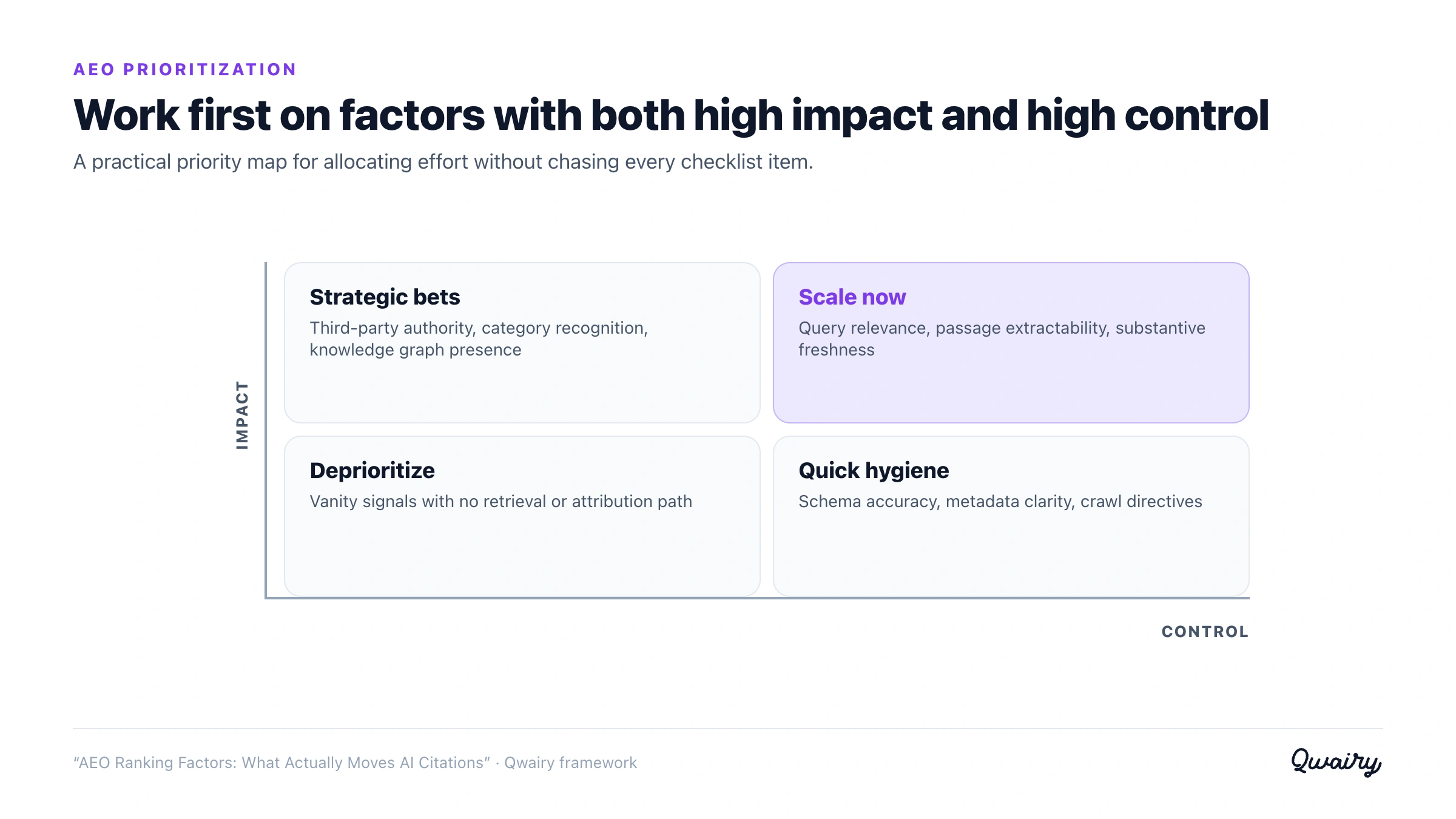 AEO PRIORITIZATION

Work first on factors with both high impact and high control

A practical priority map for allocating effort without chasing every checklist item.

IMPACT

Strategic bets
Third-party authority, category recognition, knowledge graph presence

Scale now
Query relevance, passage extractability, substantive freshness

Deprioritize
Vanity signals with no retrieval or attribution path

Quick hygiene
Schema accuracy, metadata clarity, crawl directives

CONTROL

“AEO Ranking Factors: What Actually Moves AI Citations” · Qwairy framework

Qwairy